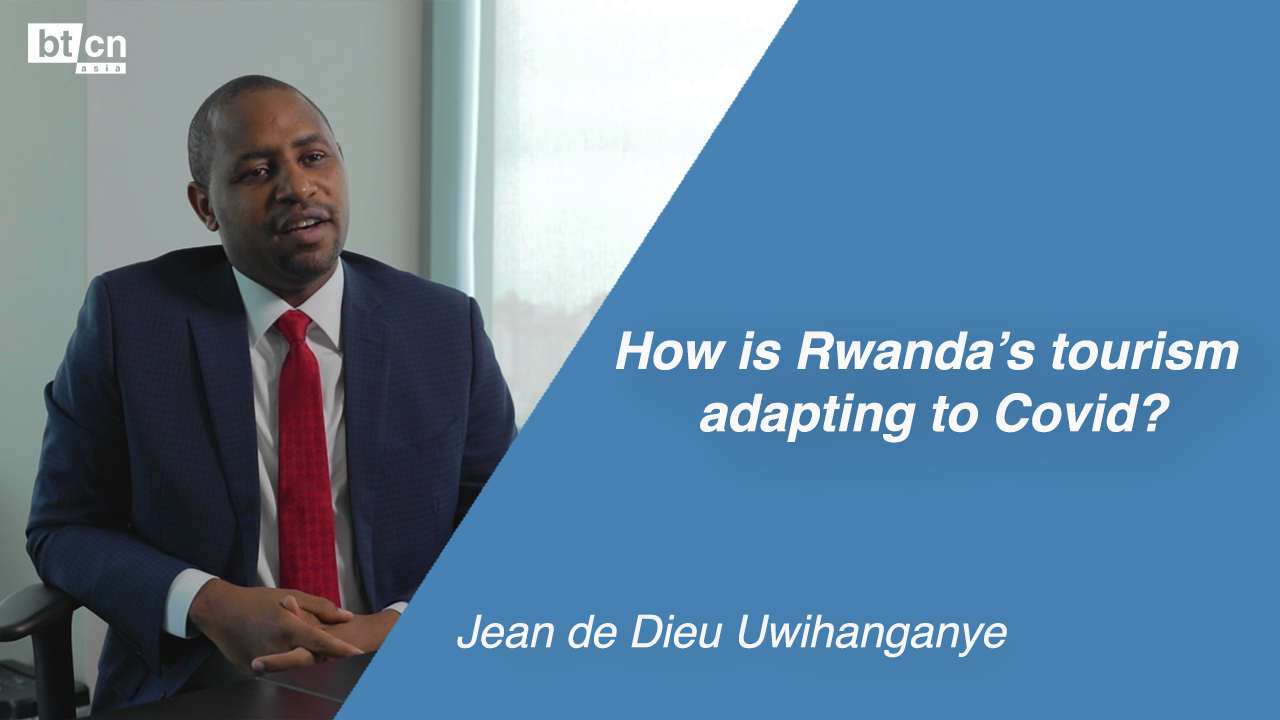 bt cn
asia

How is Rwanda's tourism adapting to Covid?

Jean de Dieu Uwihanganye